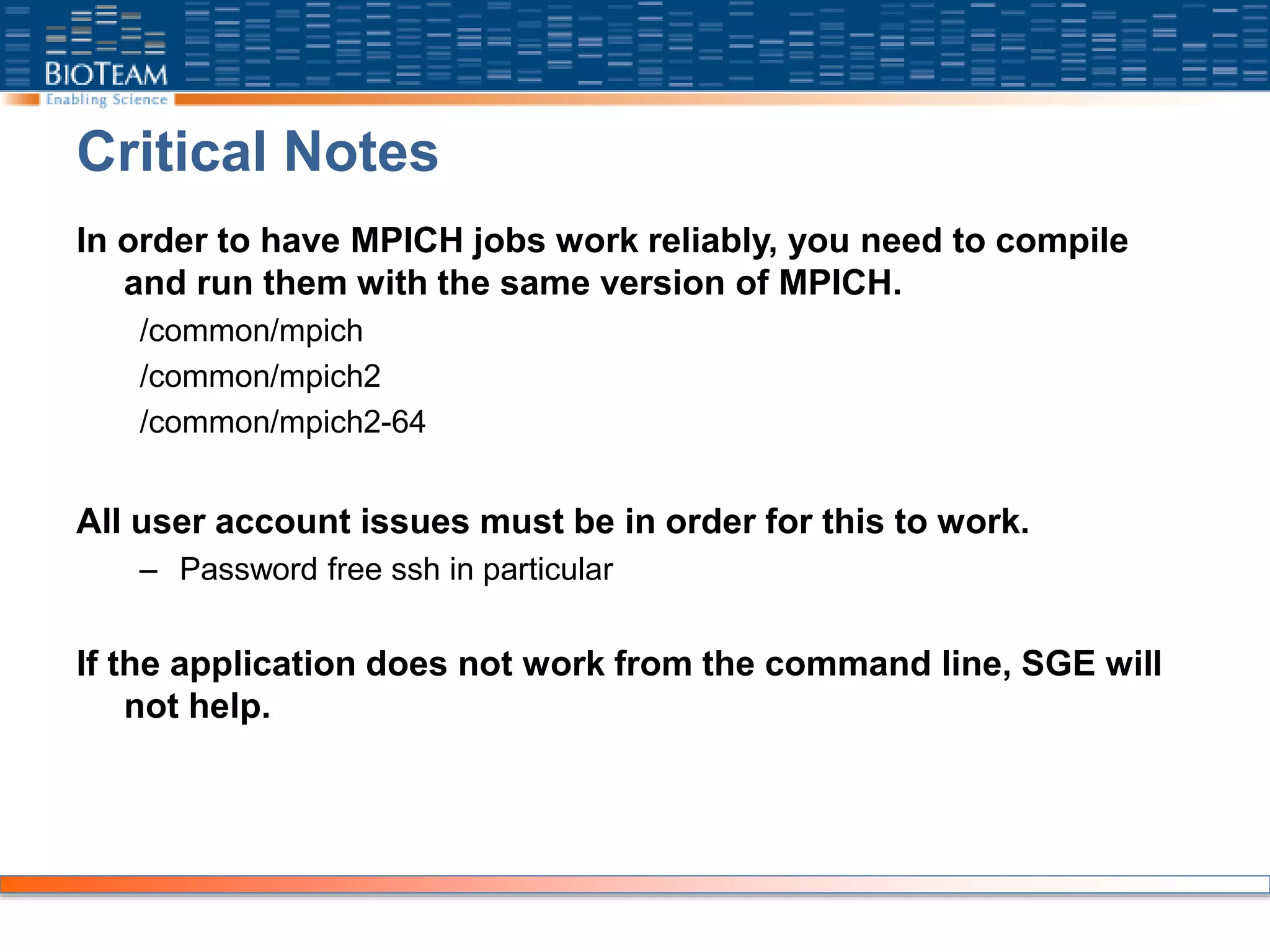 BIOTEAM
Enabling Science

Critical Notes

In order to have MPICH jobs work reliably, you need to compile and run them with the same version of MPICH.

/common/mpich

/common/mpich2

/common/mpich2-64

All user account issues must be in order for this to work.

– Password free ssh in particular

If the application does not work from the command line, SGE will not help.